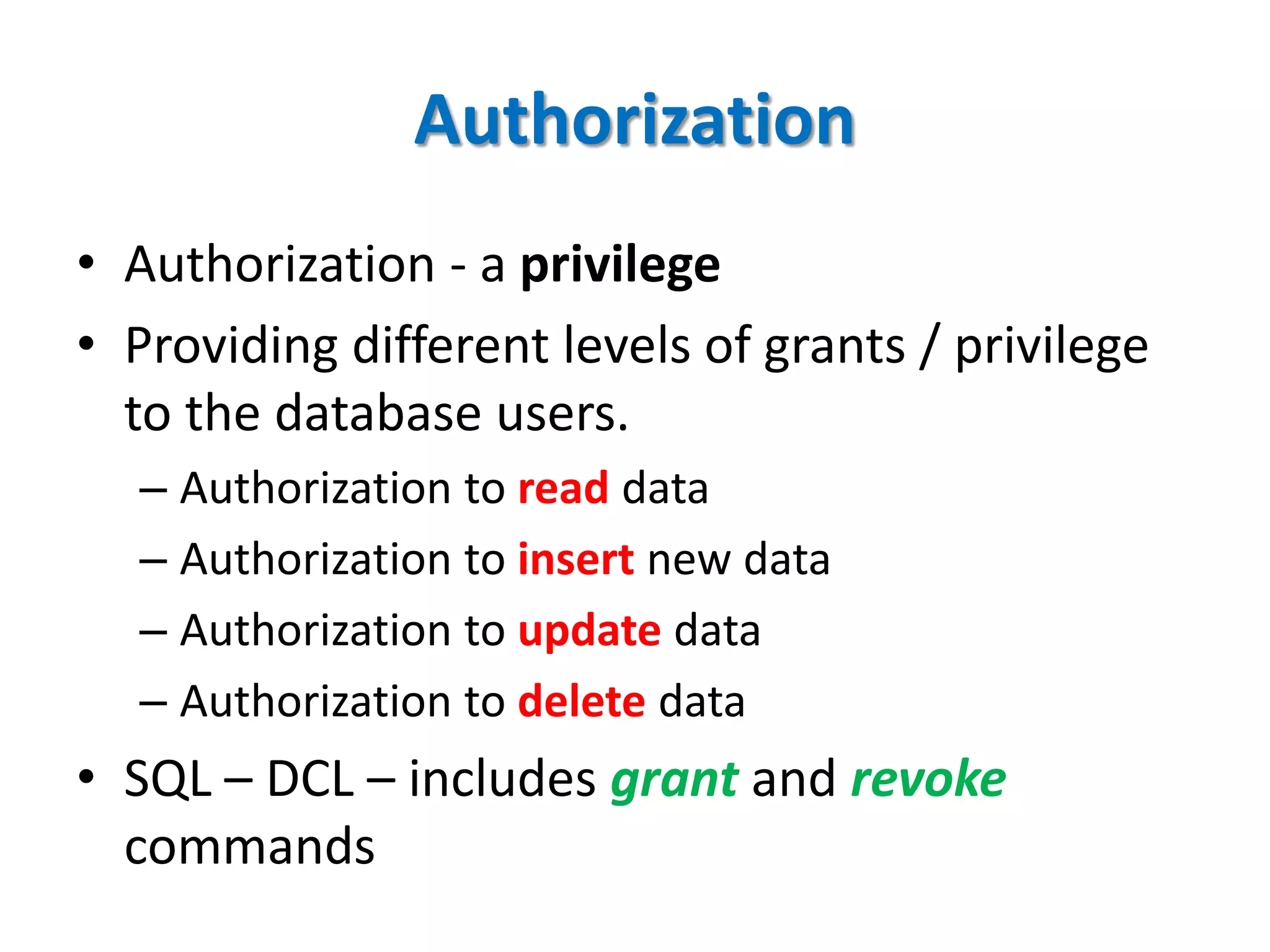 Authorization

• Authorization - a privilege
• Providing different levels of grants / privilege to the database users.
– Authorization to read data
– Authorization to insert new data
– Authorization to update data
– Authorization to delete data
• SQL – DCL – includes grant and revoke commands